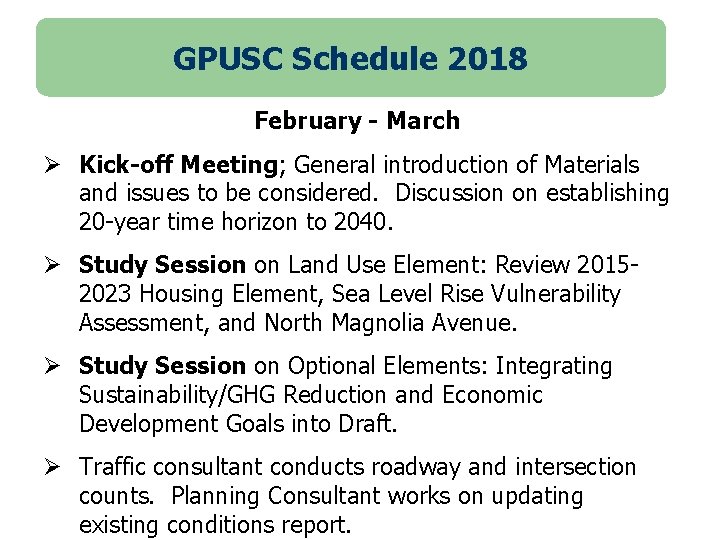 GPUSC Schedule 2018

February - March

➢ Kick-off Meeting; General introduction of Materials and issues to be considered. Discussion on establishing 20-year time horizon to 2040.

➢ Study Session on Land Use Element: Review 2015-2023 Housing Element, Sea Level Rise Vulnerability Assessment, and North Magnolia Avenue.

➢ Study Session on Optional Elements: Integrating Sustainability/GHG Reduction and Economic Development Goals into Draft.

➢ Traffic consultant conducts roadway and intersection counts. Planning Consultant works on updating existing conditions report.